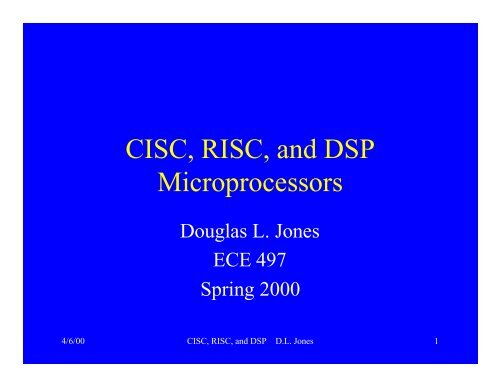 CISC, RISC, and DSP Microprocessors

Douglas L. Jones
ECE 497
Spring 2000

4/6/00 CISC, RISC, and DSP D.L. Jones 1